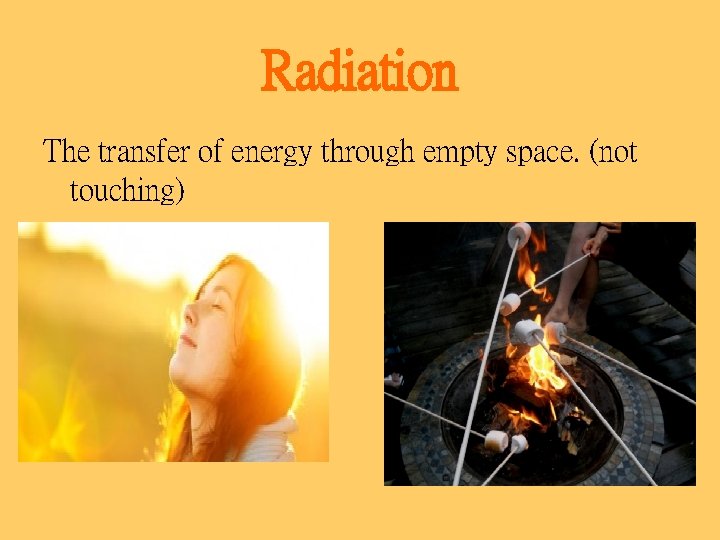 Radiation

The transfer of energy through empty space. (not touching)